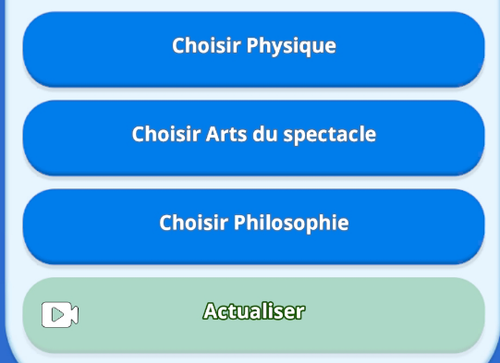 Choisir Physique

Choisir Arts du spectacle

Choisir Philosophie

Actualiser